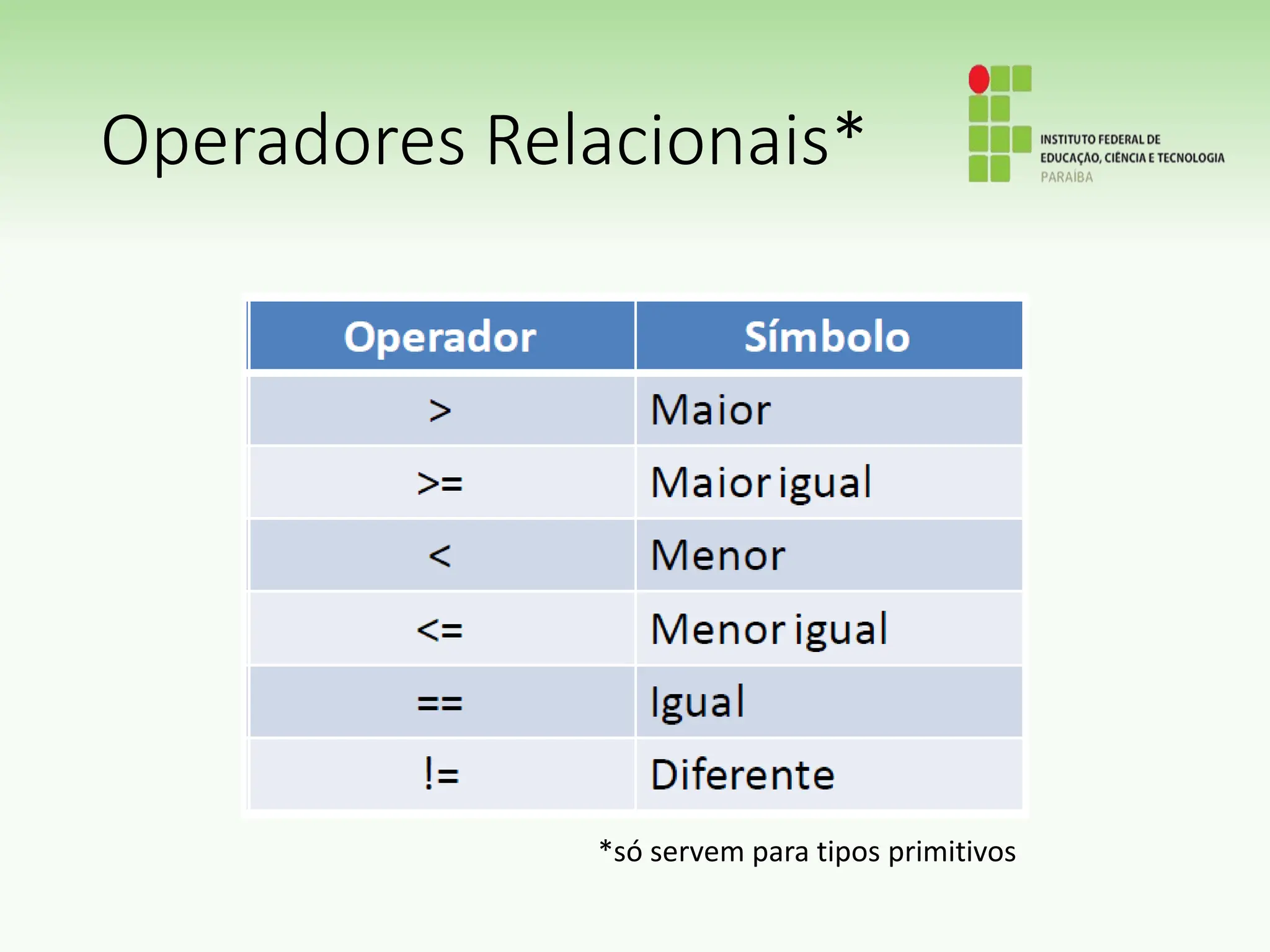 Operadores Relacionais*

INSTITUTO FEDERAL DE EDUCAÇÃO, CIÊNCIA E TECNOLOGIA
PARAÍBA

| Operador | Símbolo |
|---|---|
| > | Maior |
| >= | Maior igual |
| < | Menor |
| <= | Menor igual |
| == | Igual |
| != | Diferente |

*só servem para tipos primitivos